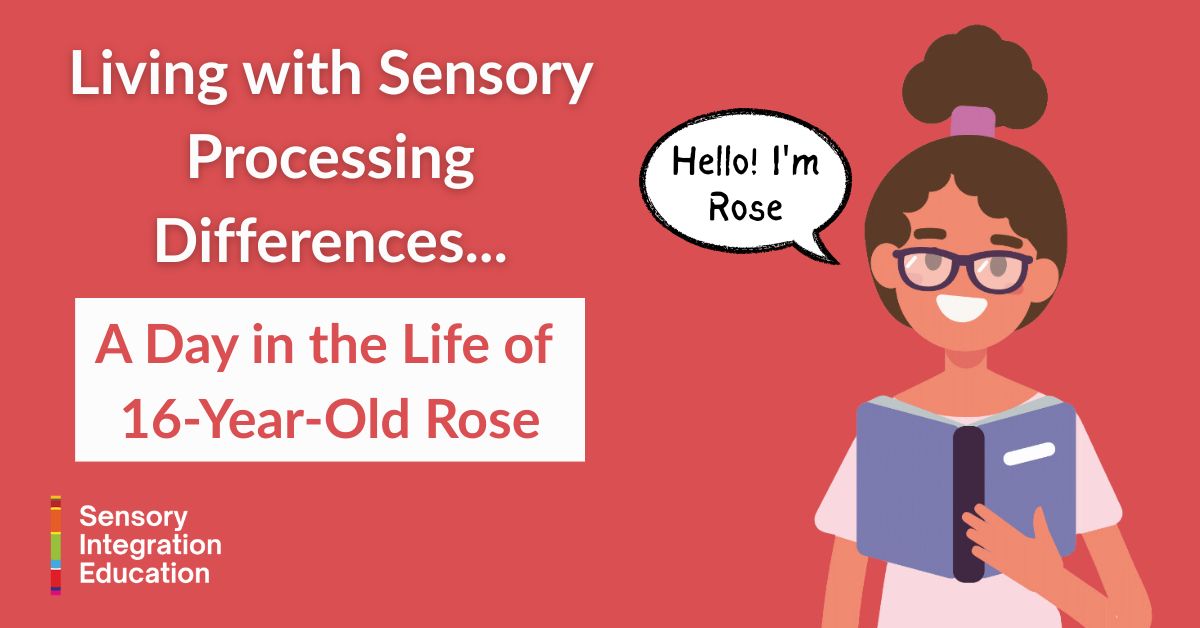 Living with Sensory Processing Differences...

A Day in the Life of 16-Year-Old Rose

Hello! I'm Rose

Sensory Integration Education